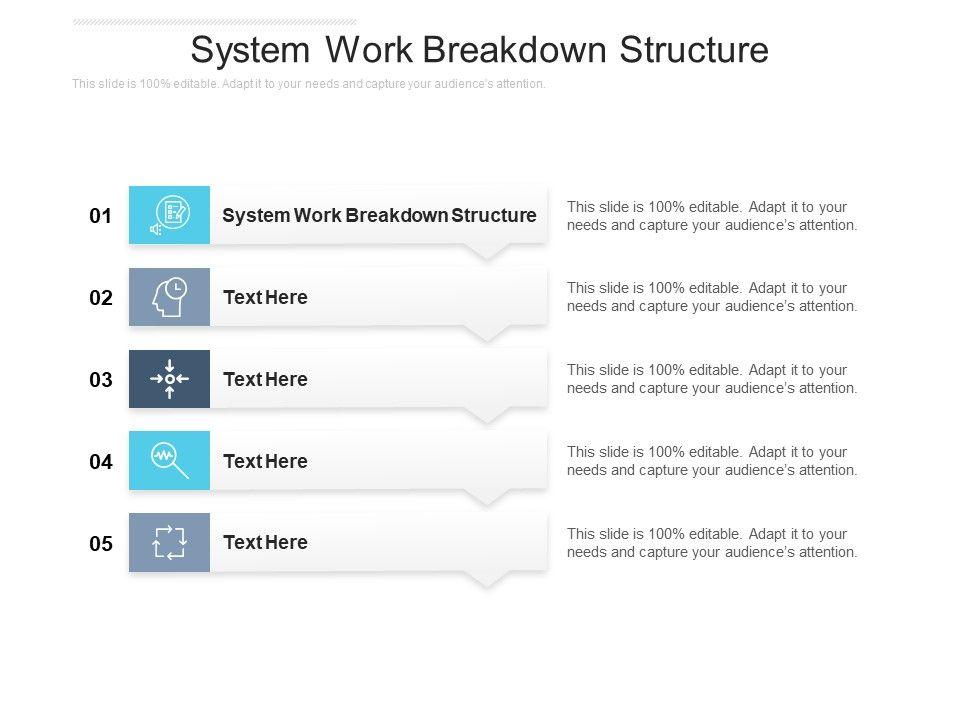 System Work Breakdown Structure

This slide is 100% editable. Adapt it to your needs and capture your audience's attention.

01 System Work Breakdown Structure

This slide is 100% editable. Adapt it to your needs and capture your audience's attention.

02 Text Here

This slide is 100% editable. Adapt it to your needs and capture your audience's attention.

03 Text Here

This slide is 100% editable. Adapt it to your needs and capture your audience's attention.

04 Text Here

This slide is 100% editable. Adapt it to your needs and capture your audience's attention.

05 Text Here

This slide is 100% editable. Adapt it to your needs and capture your audience's attention.